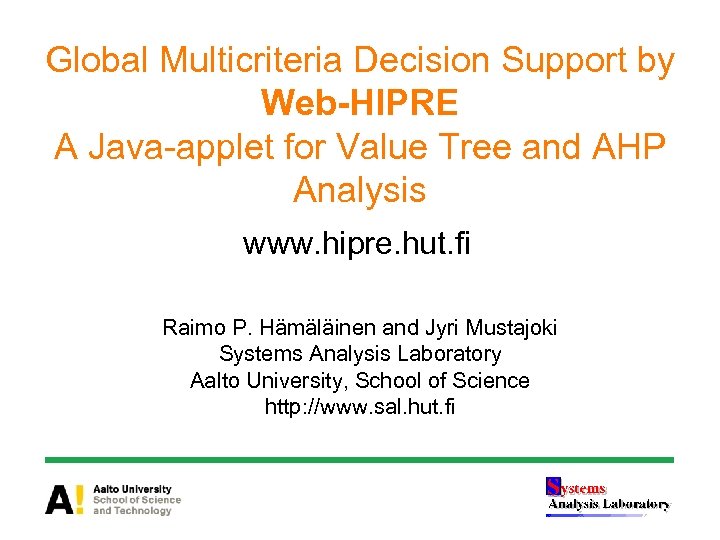 Global Multicriteria Decision Support by
Web-HIPRE
A Java-applet for Value Tree and AHP Analysis

www.hipre.hut.fi

Raimo P. Hämäläinen and Jyri Mustajoki
Systems Analysis Laboratory
Aalto University, School of Science
http://www.sal.hut.fi

A! Aalto University
School of Science
and Technology

Systems
Analysis Laboratory